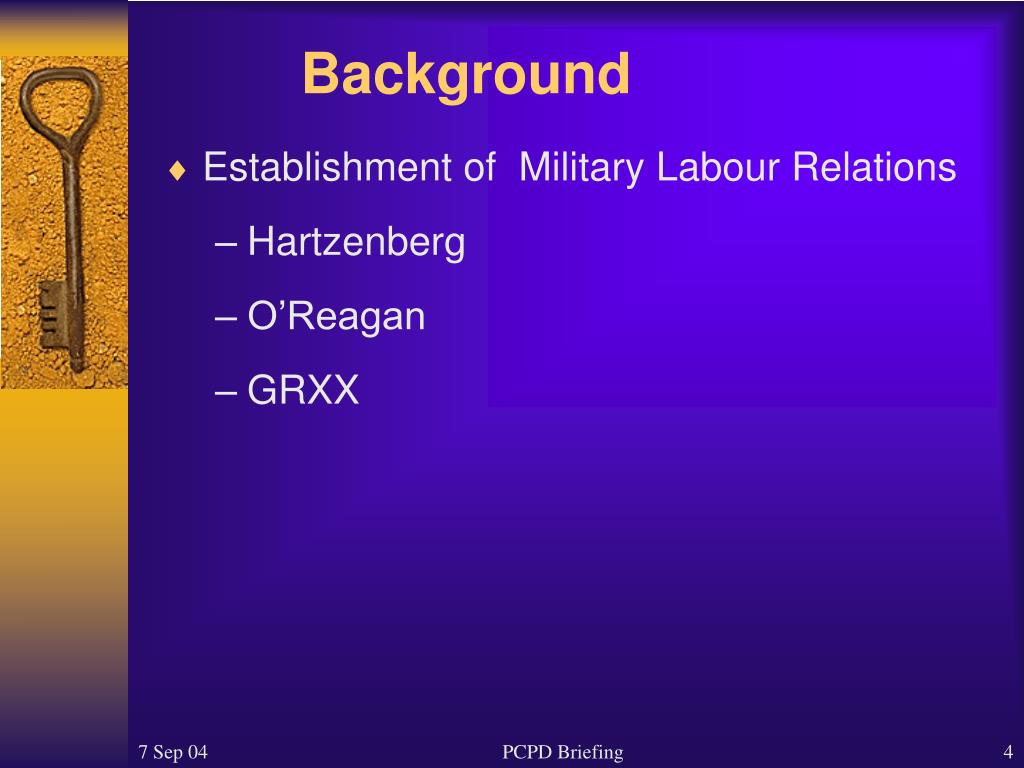 Background

♦ Establishment of Military Labour Relations

– Hartzenberg

– O'Reagan

– GRXX

7 Sep 04

PCPD Briefing

4